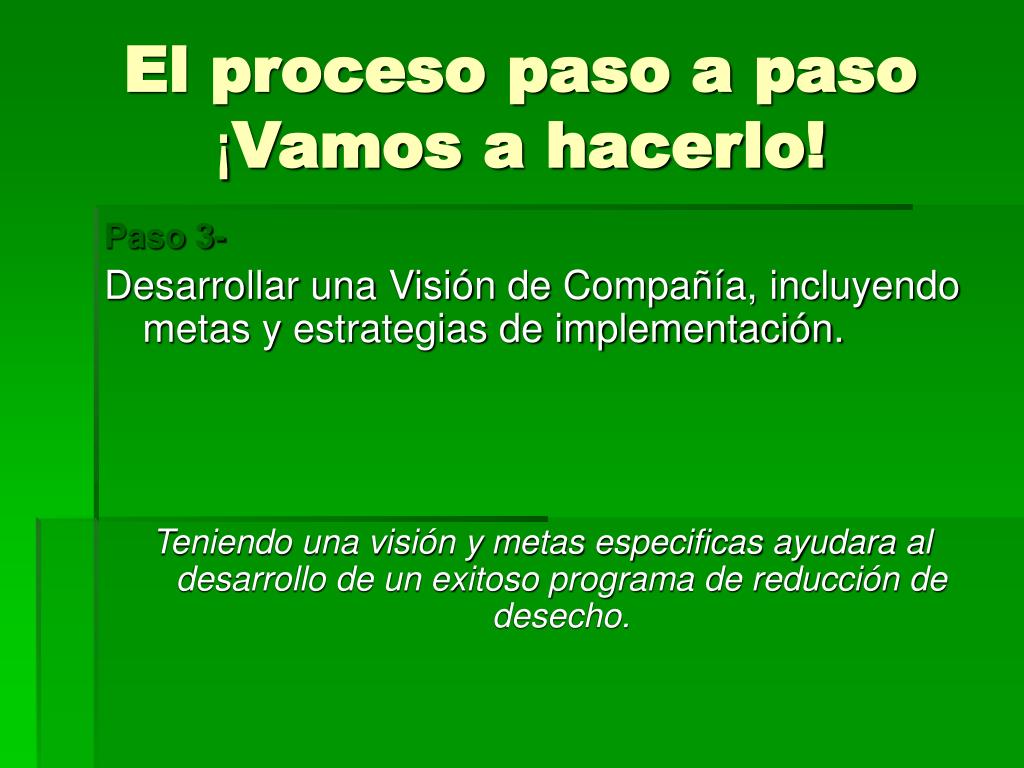 El proceso paso a paso
¡Vamos a hacerlo!

Paso 3-

Desarrollar una Visión de Compañía, incluyendo metas y estrategias de implementación.

Teniendo una visión y metas especificas ayudara al desarrollo de un exitoso programa de reducción de desecho.